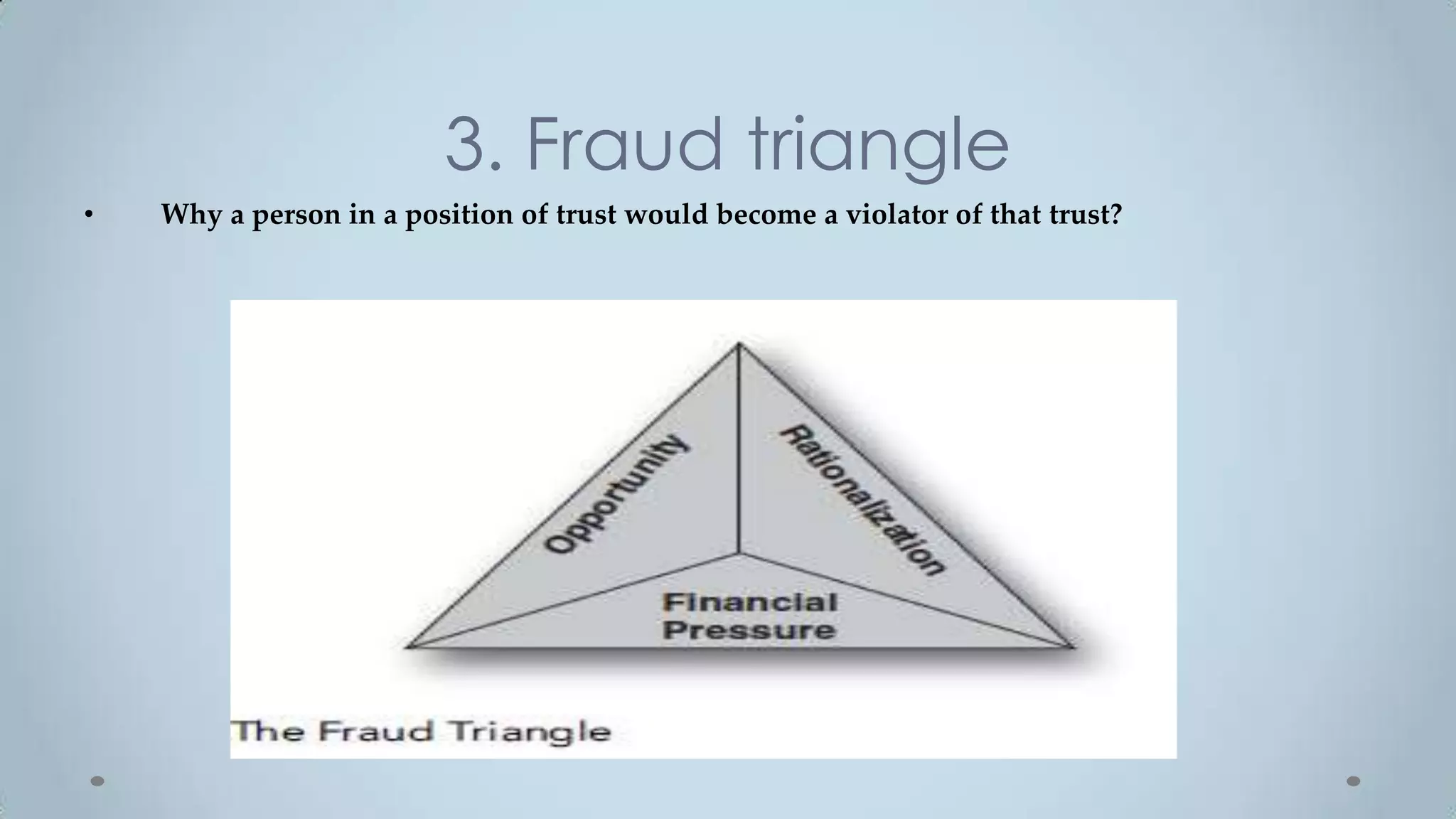 3. Fraud triangle

• Why a person in a position of trust would become a violator of that trust?

Opportunity

Rationalization

Financial Pressure

The Fraud Triangle